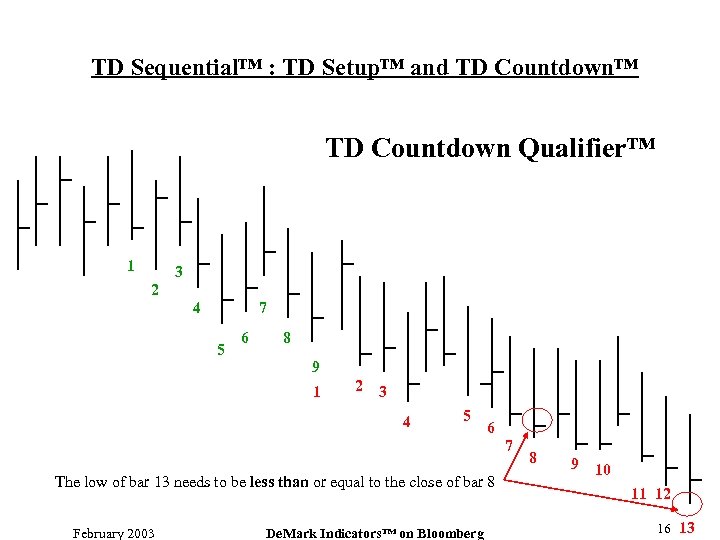 TD Sequential™ : TD Setup™ and TD Countdown™

TD Countdown Qualifier™

1 2 3 4 5 6 7 8 9

1 2 3 4 5 6 7 8 9 10 11 12 13

The low of bar 13 needs to be less than or equal to the close of bar 8

February 2003

DeMark Indicators™ on Bloomberg

16